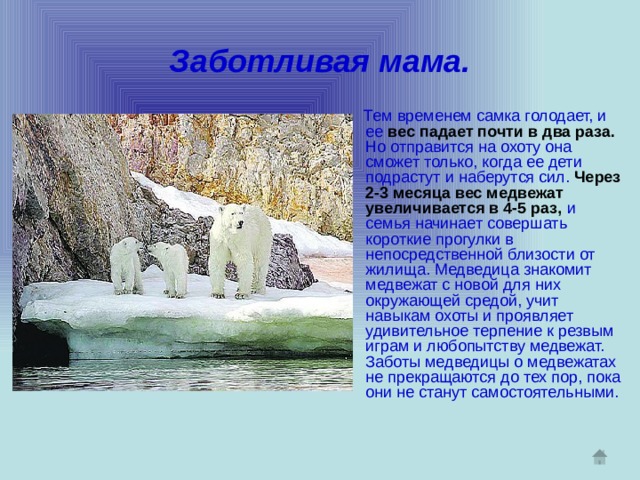 Заботливая мама.

Тем временем самка голодает, и ее вес падает почти в два раза. Но отправится на охоту она сможет только, когда ее дети подрастут и наберутся сил. Через 2-3 месяца вес медвежат увеличивается в 4-5 раз, и семья начинает совершать короткие прогулки в непосредственной близости от жилища. Медведица знакомит медвежат с новой для них окружающей средой, учит навыкам охоты и проявляет удивительное терпение к резвым играм и любопытству медвежат. Заботы медведицы о медвежатах не прекращаются до тех пор, пока они не станут самостоятельными.